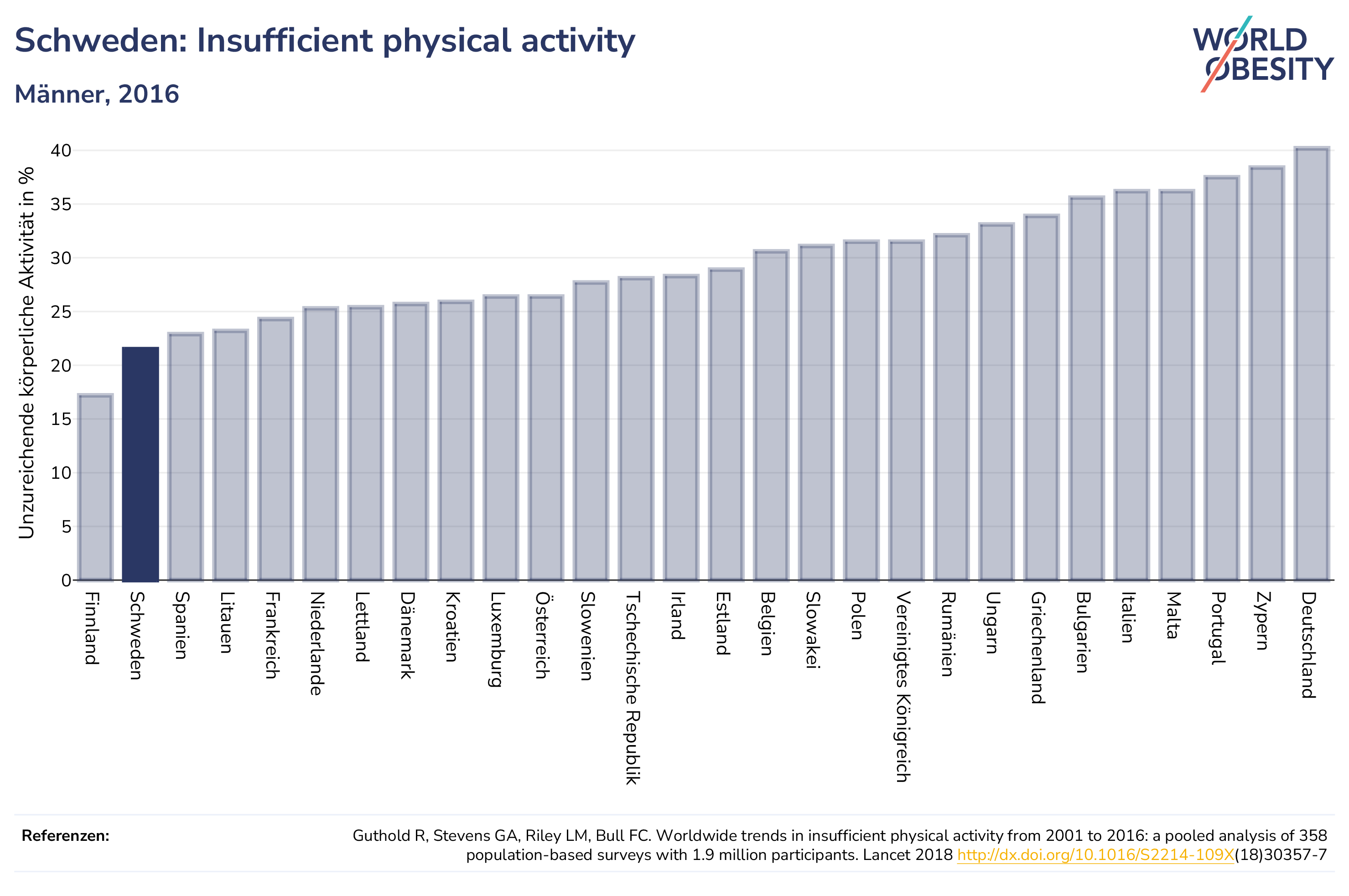 Schweden: Insufficient physical activity

Männer, 2016

WORLD OBESITY

Unzureichende körperliche Aktivität in %

40
35
30
25
20
15
10
5
0

Finnland
Schweden
Spanien
Litauen
Frankreich
Niederlande
Lettland
Dänemark
Kroatien
Luxemburg
Österreich
Slowenien
Tschechische Republik
Irland
Estland
Belgien
Slowakei
Polen
Vereinigtes Königreich
Rumänien
Ungarn
Griechenland
Bulgarien
Italien
Malta
Portugal
Zypern
Deutschland

Referenzen:

Guthold R, Stevens GA, Riley LM, Bull FC. Worldwide trends in insufficient physical activity from 2001 to 2016: a pooled analysis of 358 population-based surveys with 1.9 million participants. Lancet 2018 http://dx.doi.org/10.1016/S2214-109X(18)30357-7